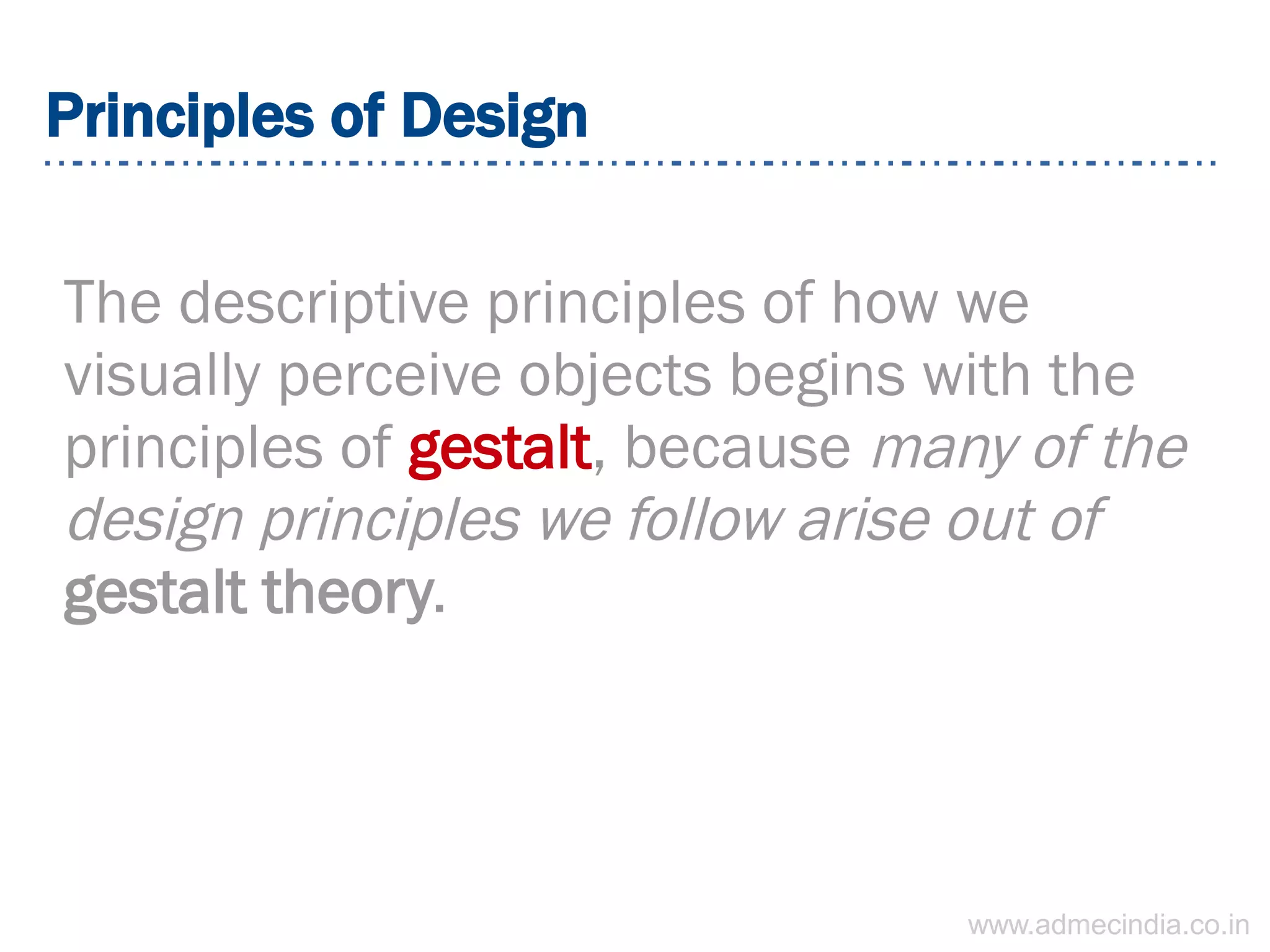 Principles of Design

The descriptive principles of how we visually perceive objects begins with the principles of gestalt, because many of the design principles we follow arise out of gestalt theory.

www.admecindia.co.in